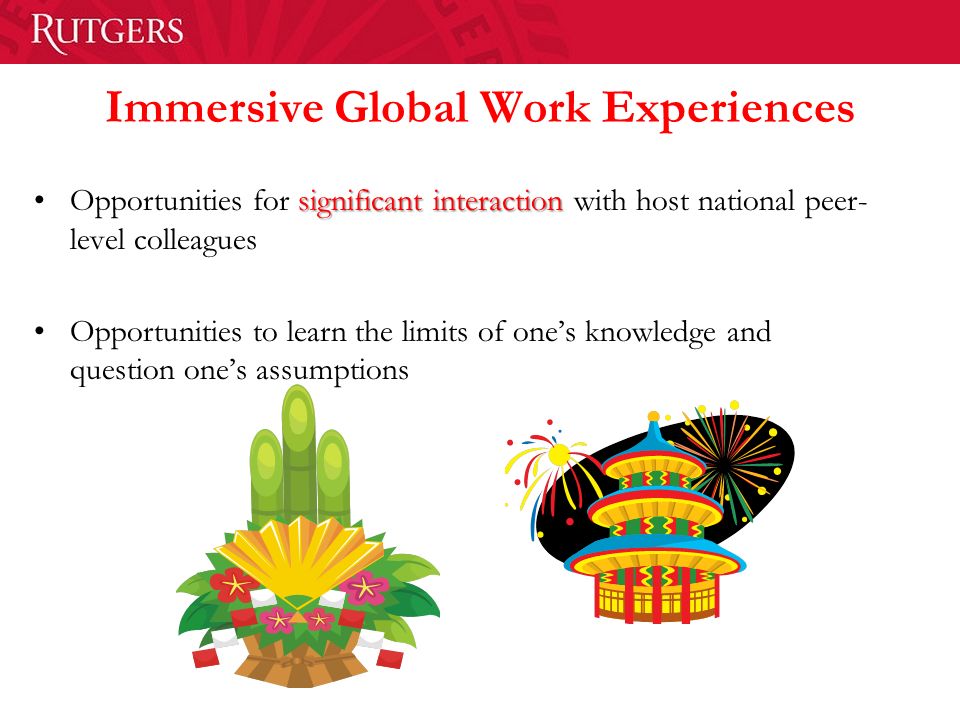 RUTGERS

Immersive Global Work Experiences

• Opportunities for significant interaction with host national peer-level colleagues

• Opportunities to learn the limits of one's knowledge and question one's assumptions